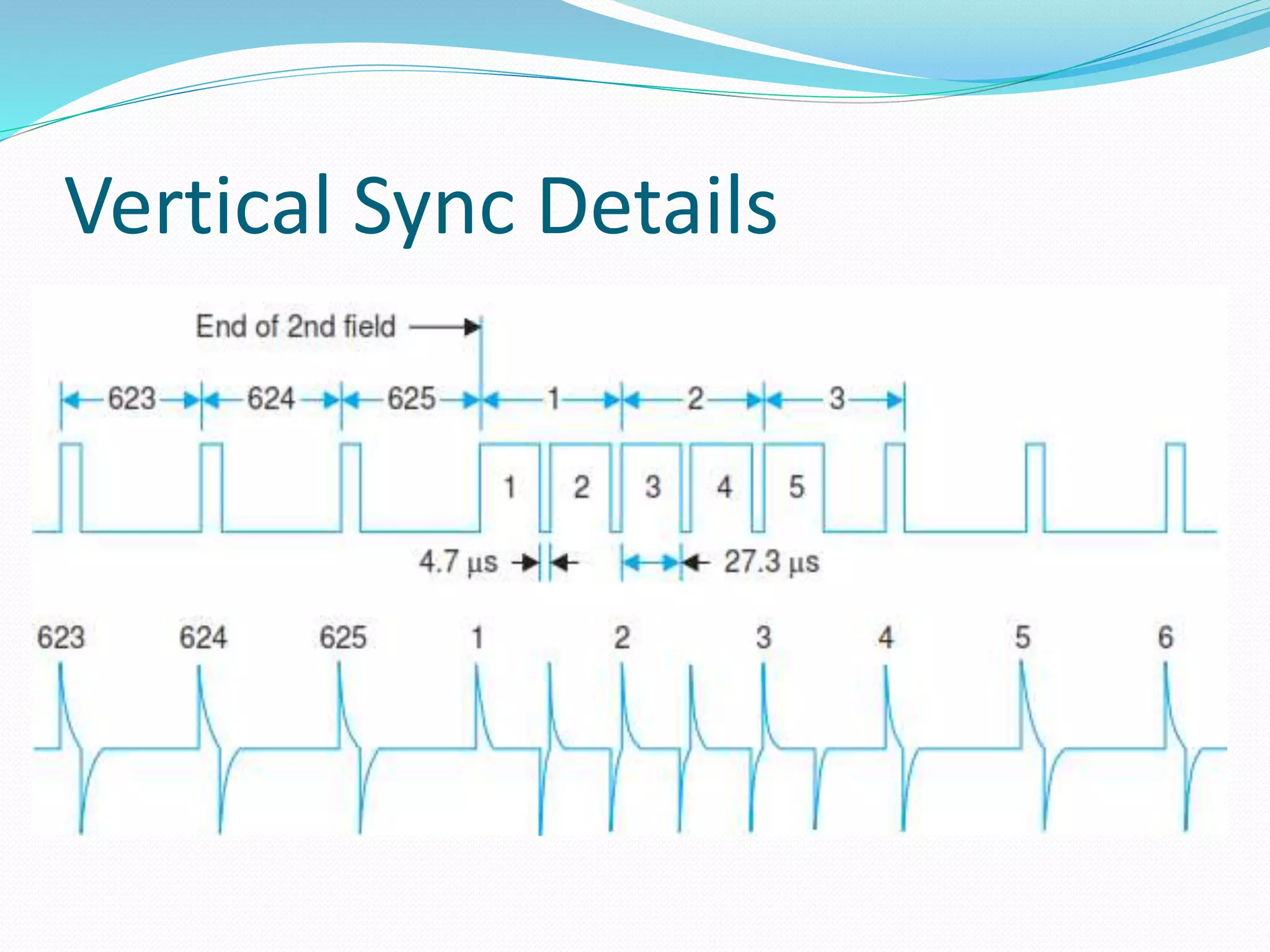 Vertical Sync Details

End of 2nd field

623 624 625 1 2 3

1 2 3 4 5

4.7 µs

27.3 µs

623 624 625 1 2 3 4 5 6